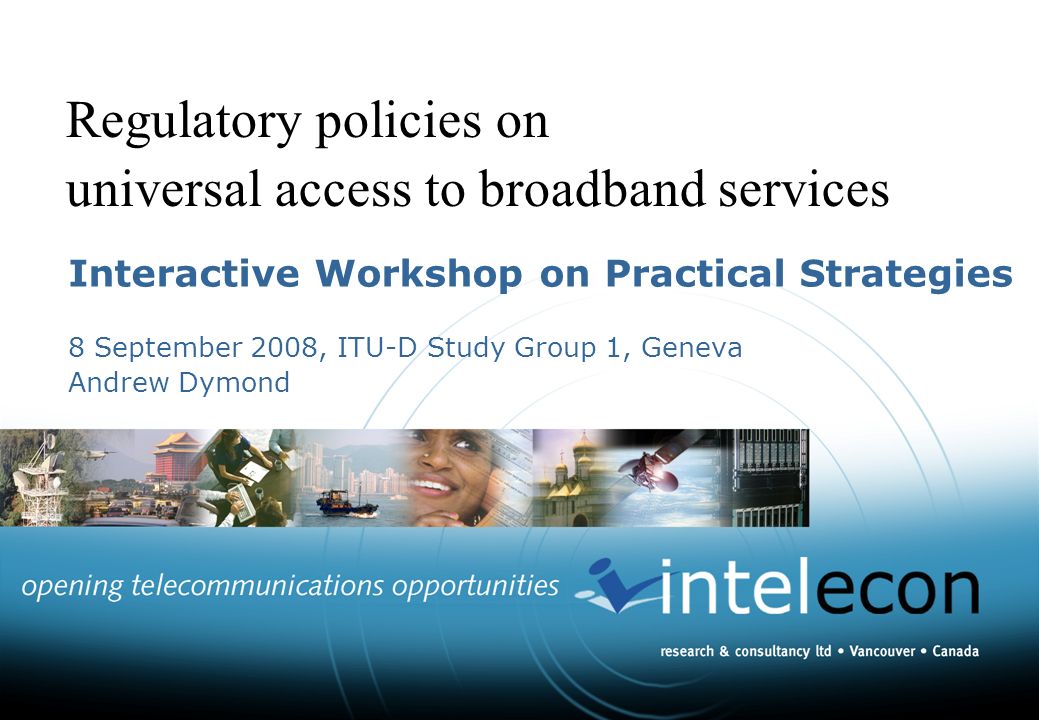 Regulatory policies on
universal access to broadband services

Interactive Workshop on Practical Strategies

8 September 2008, ITU-D Study Group 1, Geneva
Andrew Dymond

opening telecommunications opportunities

intelecon

research & consultancy ltd • Vancouver • Canada